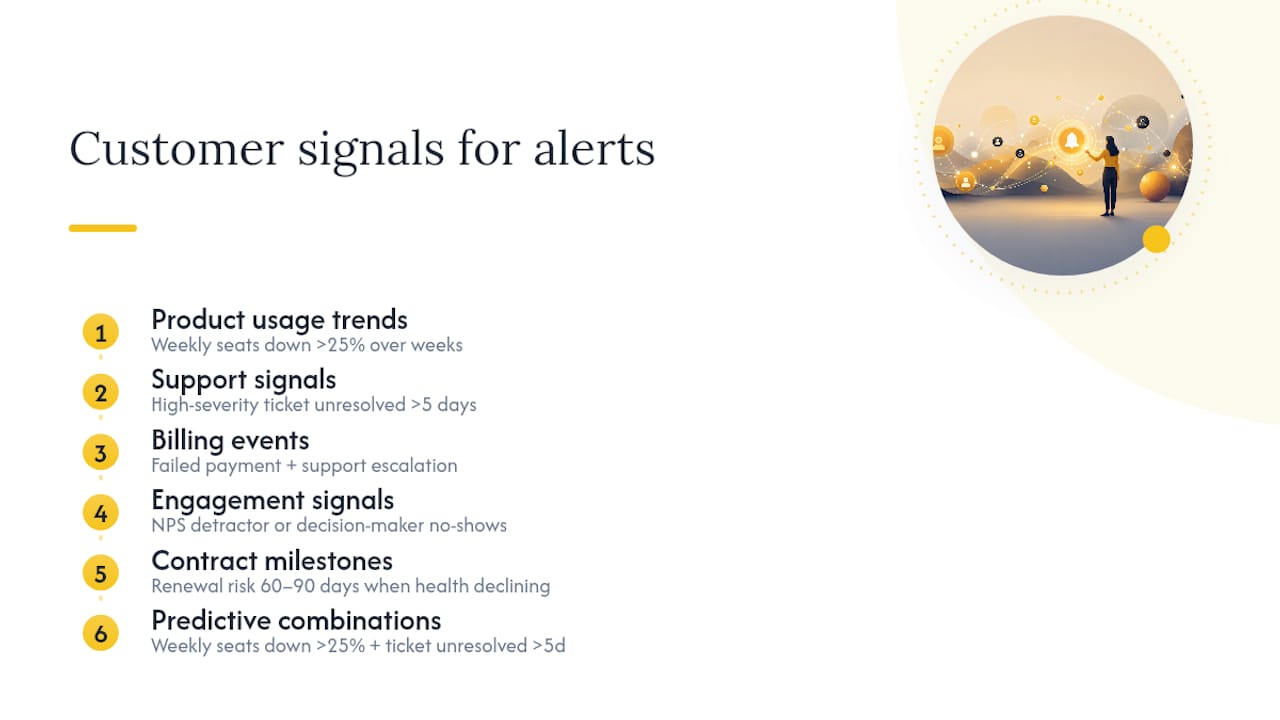 Customer signals for alerts

1 Product usage trends
Weekly seats down >25% over weeks

2 Support signals
High-severity ticket unresolved >5 days

3 Billing events
Failed payment + support escalation

4 Engagement signals
NPS detractor or decision-maker no-shows

5 Contract milestones
Renewal risk 60–90 days when health declining

6 Predictive combinations
Weekly seats down >25% + ticket unresolved >5d